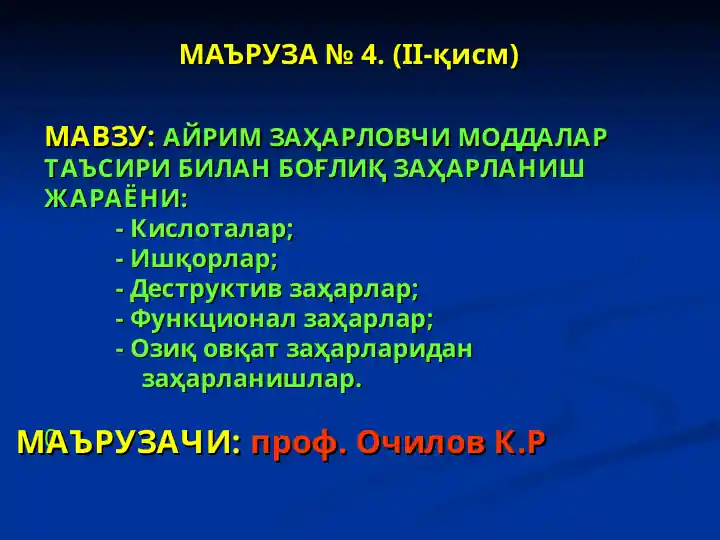 МАЪРУЗА № 4. (II-қисм)

МАВЗУ: АЙРИМ ЗАҲАРЛОВЧИ МОДДАЛАР ТАЪСИРИ БИЛАН БОҒЛИҚ ЗАҲАРЛАНИШ ЖАРАЁНИ:
- Кислоталар;
- Ишқорлар;
- Деструктив заҳарлар;
- Функционал заҳарлар;
- Озиқ овқат заҳарларидан заҳарланишлар.

МАЪРУЗАЧИ: проф. Очилов К.Р